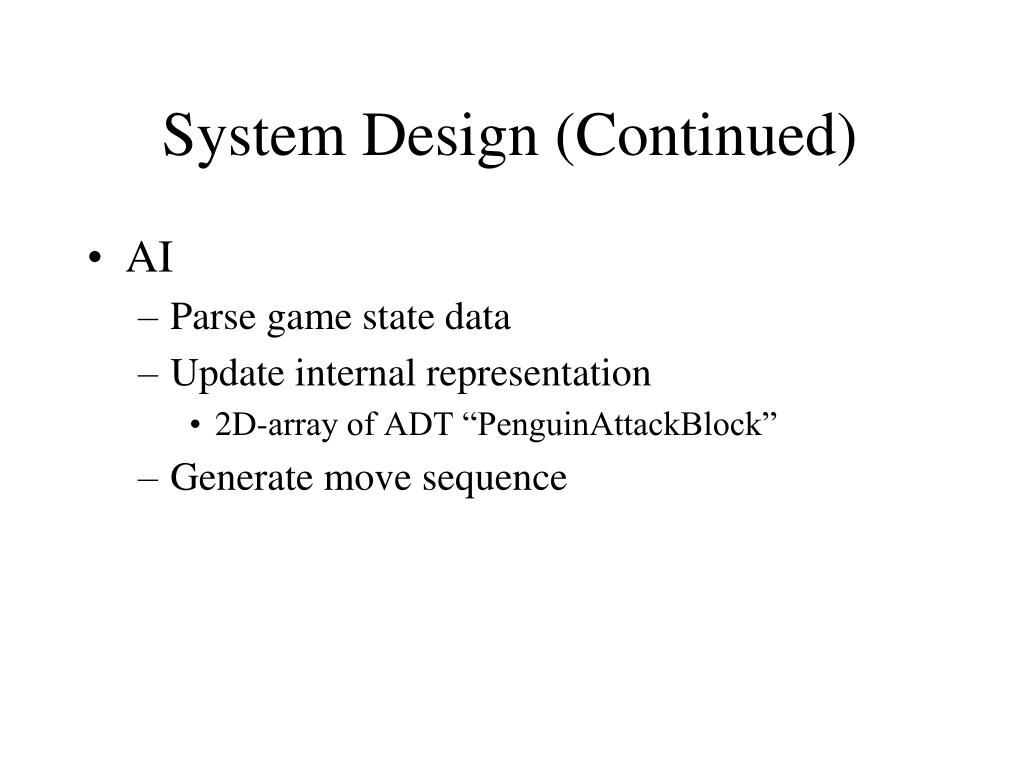 System Design (Continued)

• AI
– Parse game state data
– Update internal representation
• 2D-array of ADT “PenguinAttackBlock”
– Generate move sequence